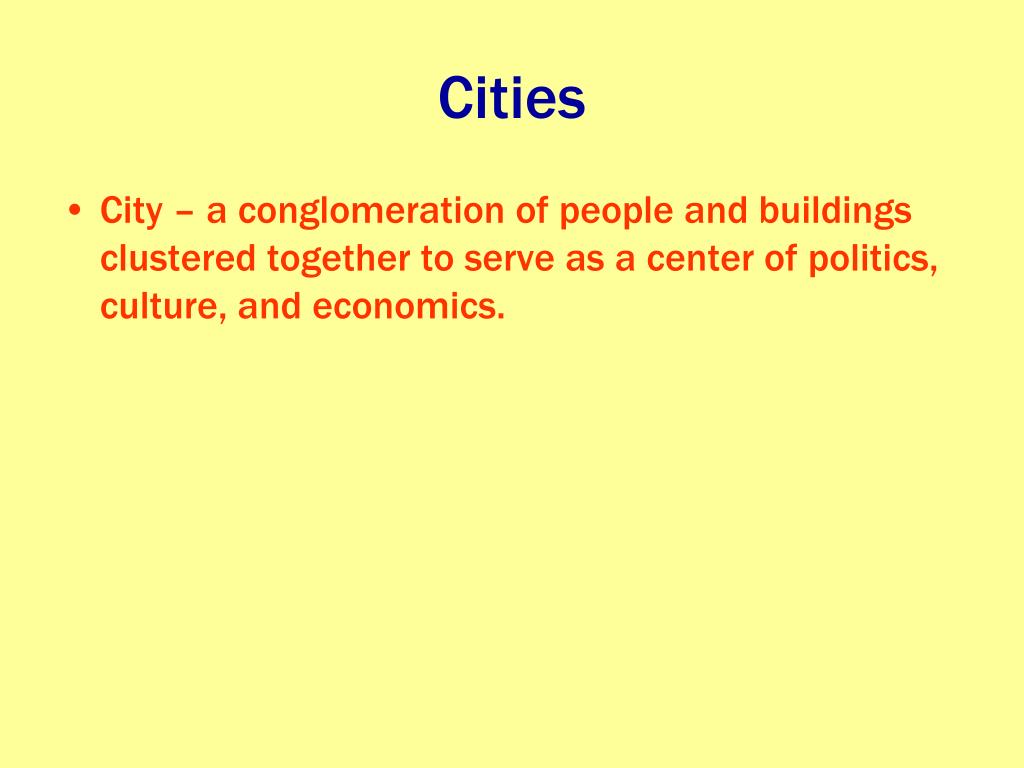 Cities

• City – a conglomeration of people and buildings clustered together to serve as a center of politics, culture, and economics.